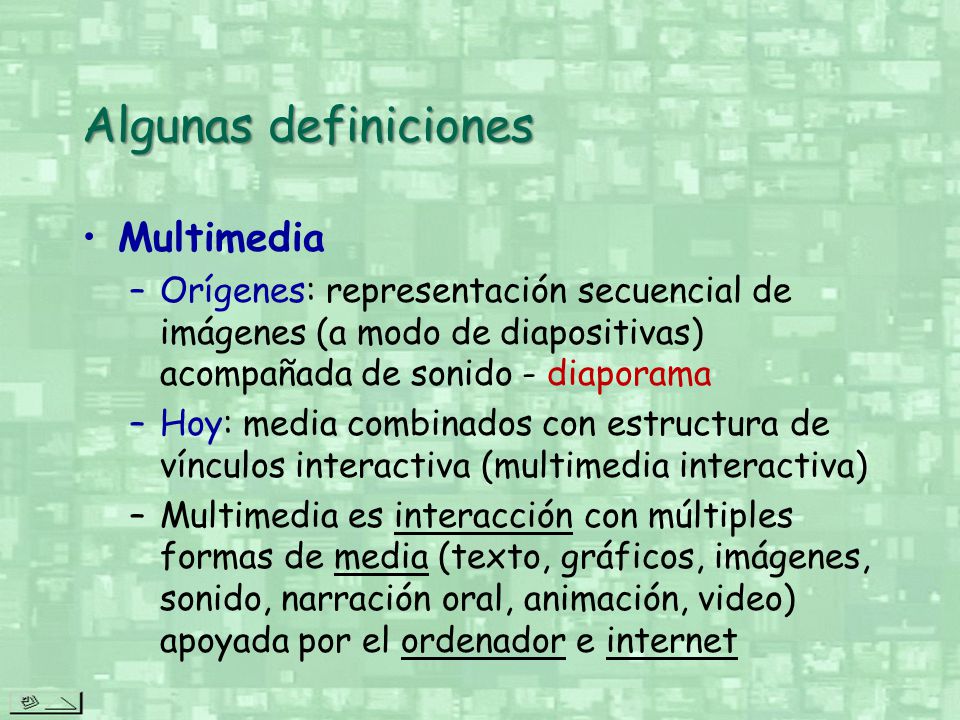 Algunas definiciones

• Multimedia

– Orígenes: representación secuencial de imágenes (a modo de diapositivas) acompañada de sonido - diaporama

– Hoy: media combinados con estructura de vínculos interactiva (multimedia interactiva)

– Multimedia es interacción con múltiples formas de media (texto, gráficos, imágenes, sonido, narración oral, animación, video) apoyada por el ordenador e internet